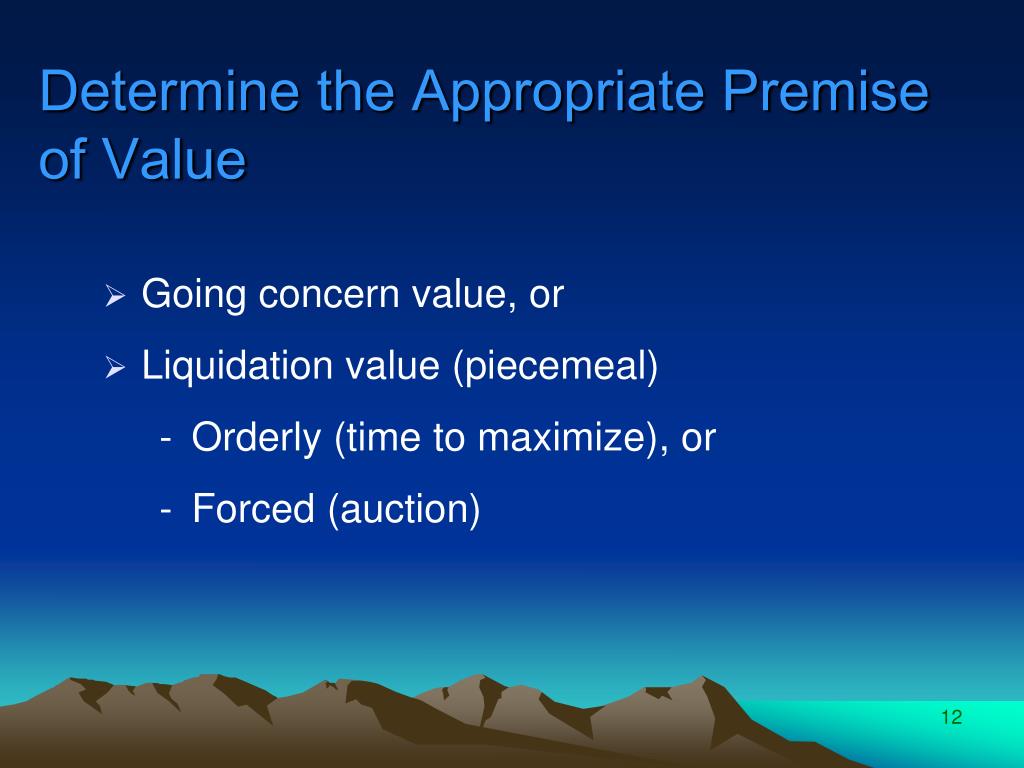 Determine the Appropriate Premise of Value

➢ Going concern value, or

➢ Liquidation value (piecemeal)

- Orderly (time to maximize), or

- Forced (auction)

12